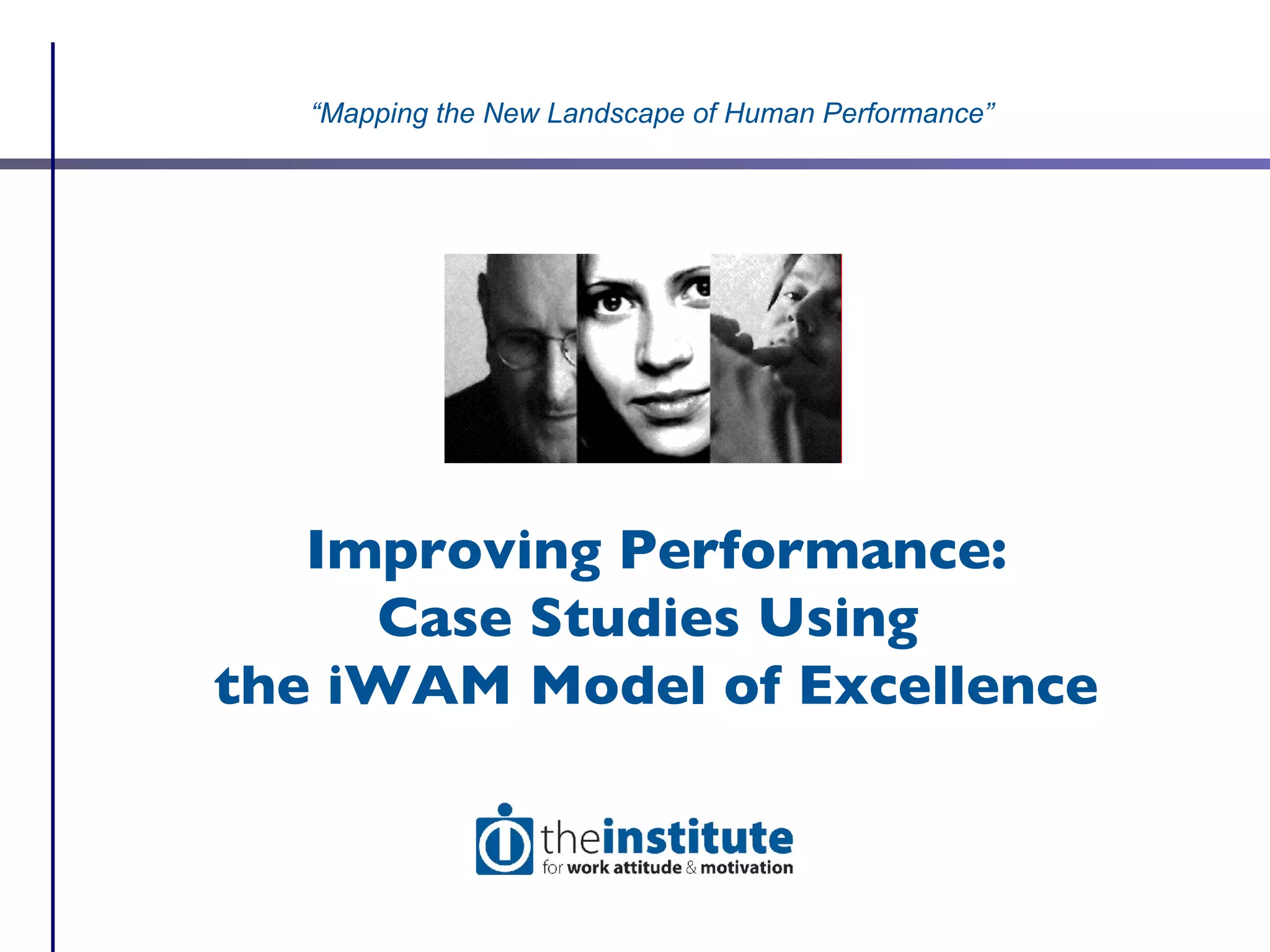 “Mapping the New Landscape of Human Performance”

Improving Performance:
Case Studies Using
the iWAM Model of Excellence

theinstitute
for work attitude & motivation